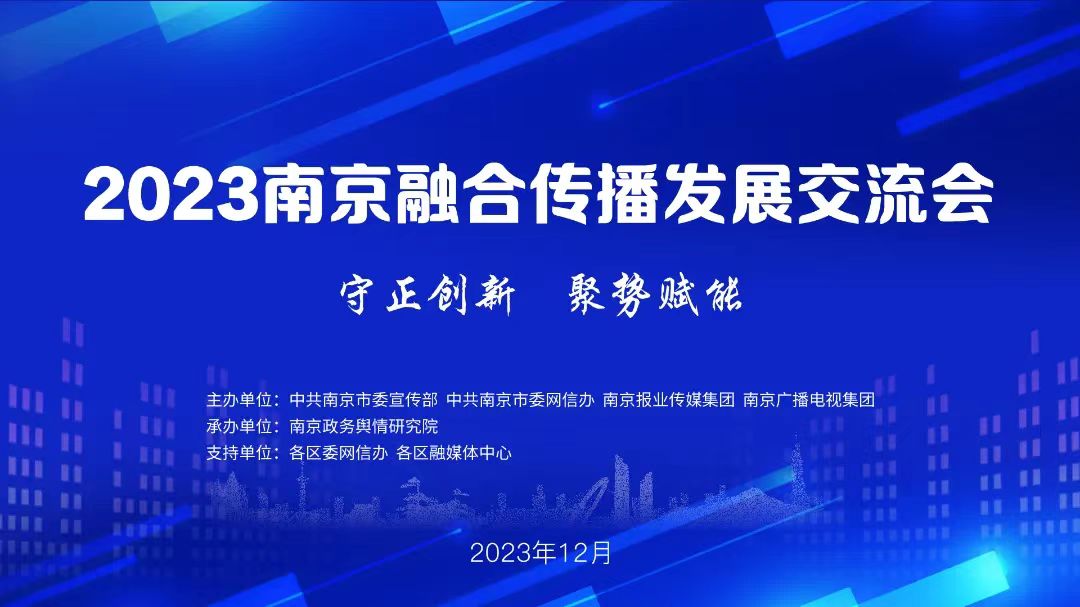 2023南京融合传播发展交流会

守正创新　聚势赋能

主办单位：中共南京市委宣传部 中共南京市委网信办 南京报业传媒集团 南京广播电视集团
承办单位：南京政务舆情研究院
支持单位：各区委网信办 各区融媒体中心

2023年12月